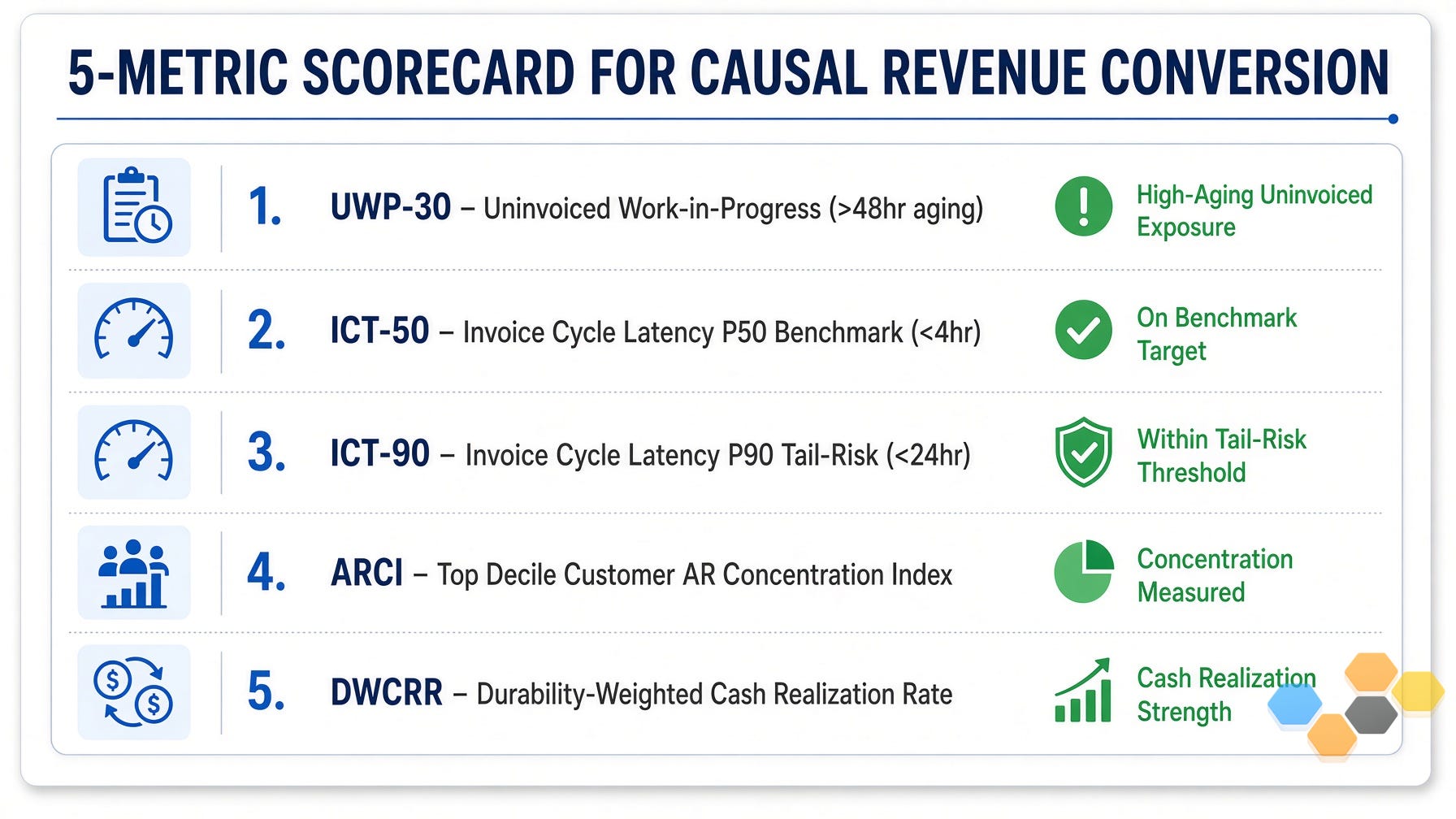 5-METRIC SCORECARD FOR CAUSAL REVENUE CONVERSION

1. UWP-30 – Uninvoiced Work-in-Progress (>48hr aging)
High-Aging Uninvoiced Exposure

2. ICT-50 – Invoice Cycle Latency P50 Benchmark (<4hr)
On Benchmark Target

3. ICT-90 – Invoice Cycle Latency P90 Tail-Risk (<24hr)
Within Tail-Risk Threshold

4. ARCI – Top Decile Customer AR Concentration Index
Concentration Measured

5. DWCRR – Durability-Weighted Cash Realization Rate
Cash Realization Strength